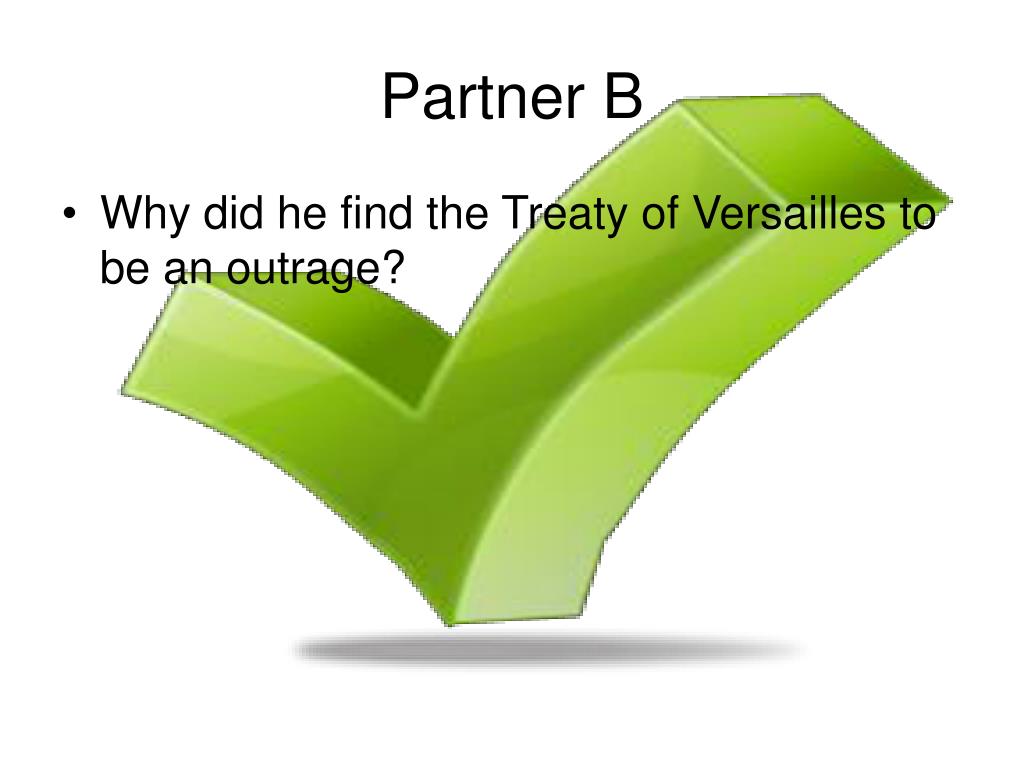 Partner B

• Why did he find the Treaty of Versailles to be an outrage?